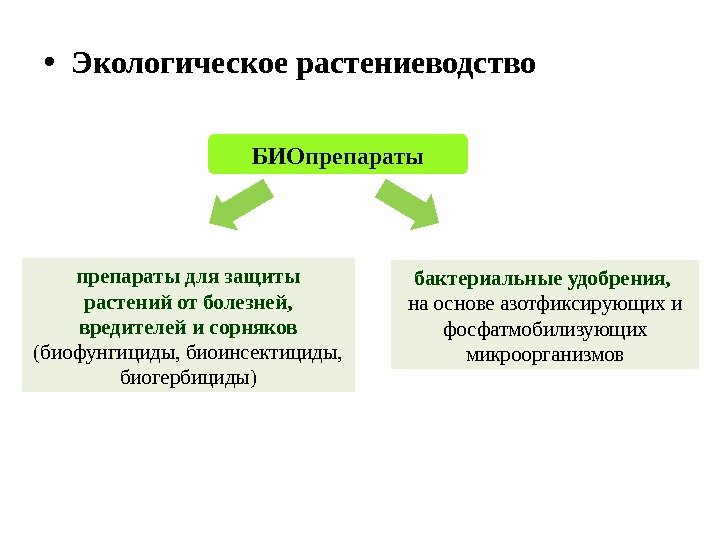 • Экологическое растениеводство

БИОпрепараты

препараты для защиты растений от болезней, вредителей и сорняков (биофунгициды, биоинсектициды, биогербициды)

бактериальные удобрения, на основе азотфиксирующих и фосфатмобилизующих микроорганизмов